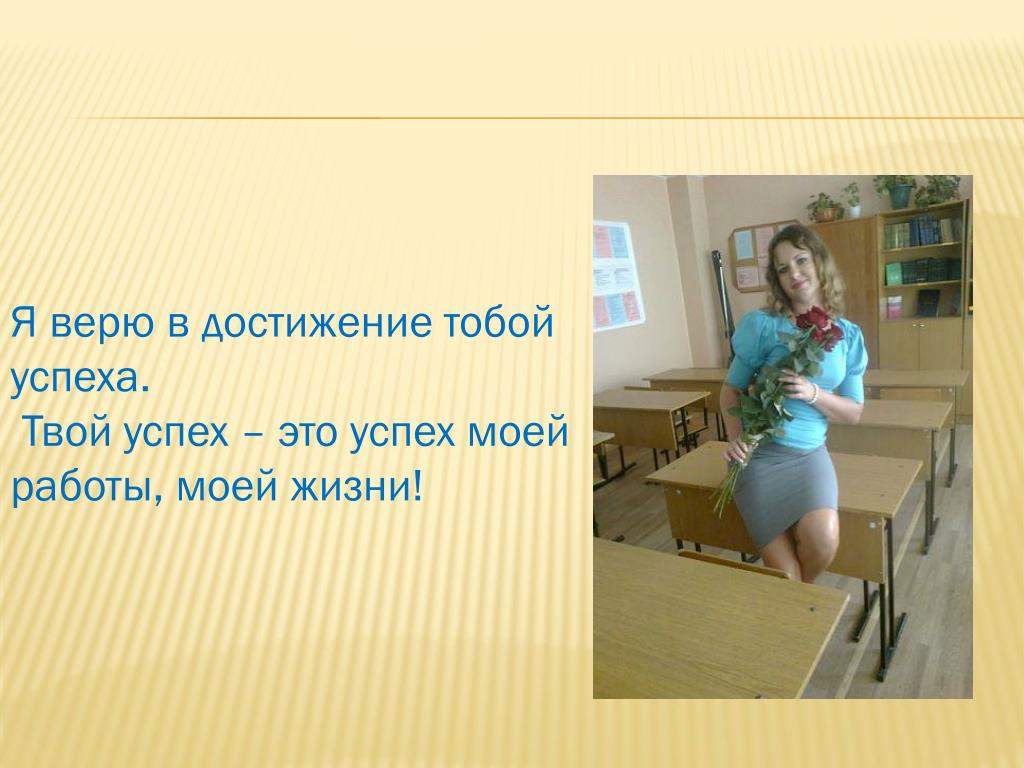 Я верю в достижение тобой успеха.
Твой успех – это успех моей работы, моей жизни!